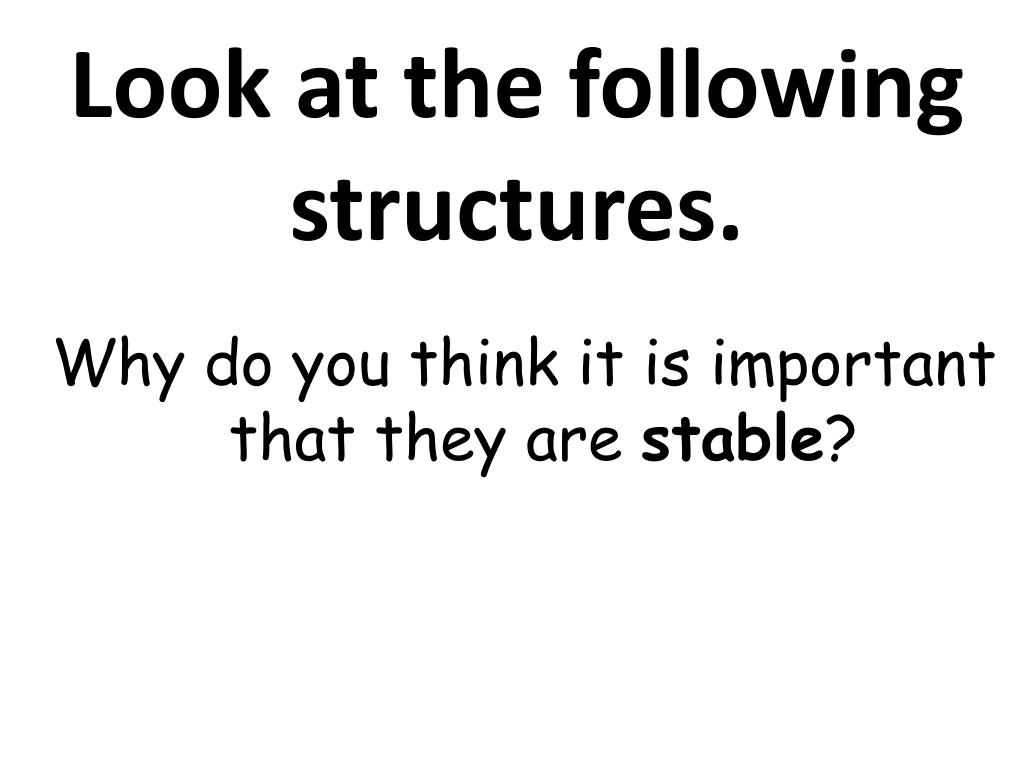 Look at the following structures.

Why do you think it is important that they are stable?